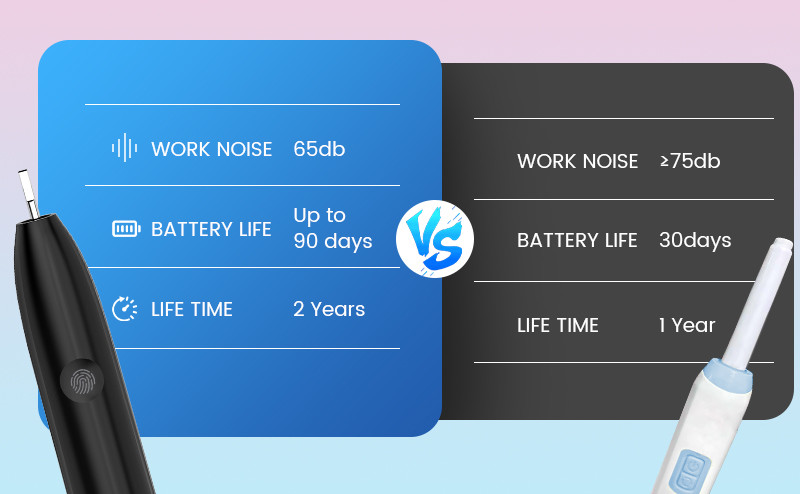 WORK NOISE 65db

BATTERY LIFE Up to 90 days

LIFE TIME 2 Years

VS

WORK NOISE ≥75db

BATTERY LIFE 30days

LIFE TIME 1 Year